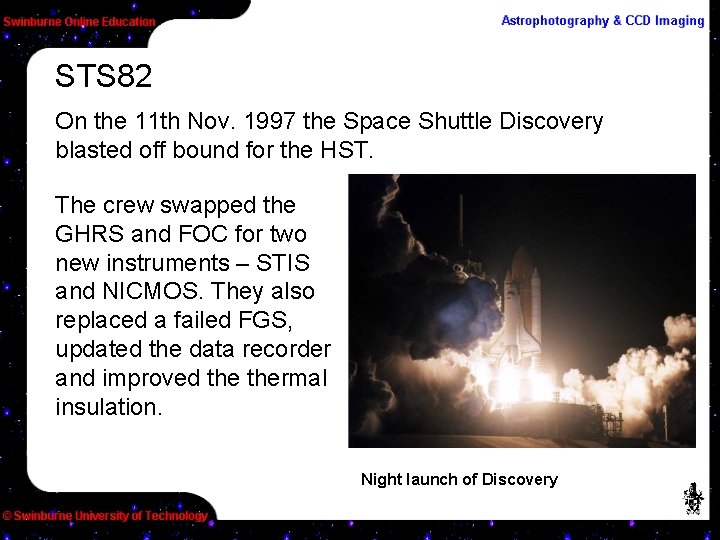 Swinburne Online Education

Astrophotography & CCD Imaging

STS82

On the 11th Nov. 1997 the Space Shuttle Discovery blasted off bound for the HST.

The crew swapped the GHRS and FOC for two new instruments – STIS and NICMOS. They also replaced a failed FGS, updated the data recorder and improved the thermal insulation.

Night launch of Discovery

© Swinburne University of Technology